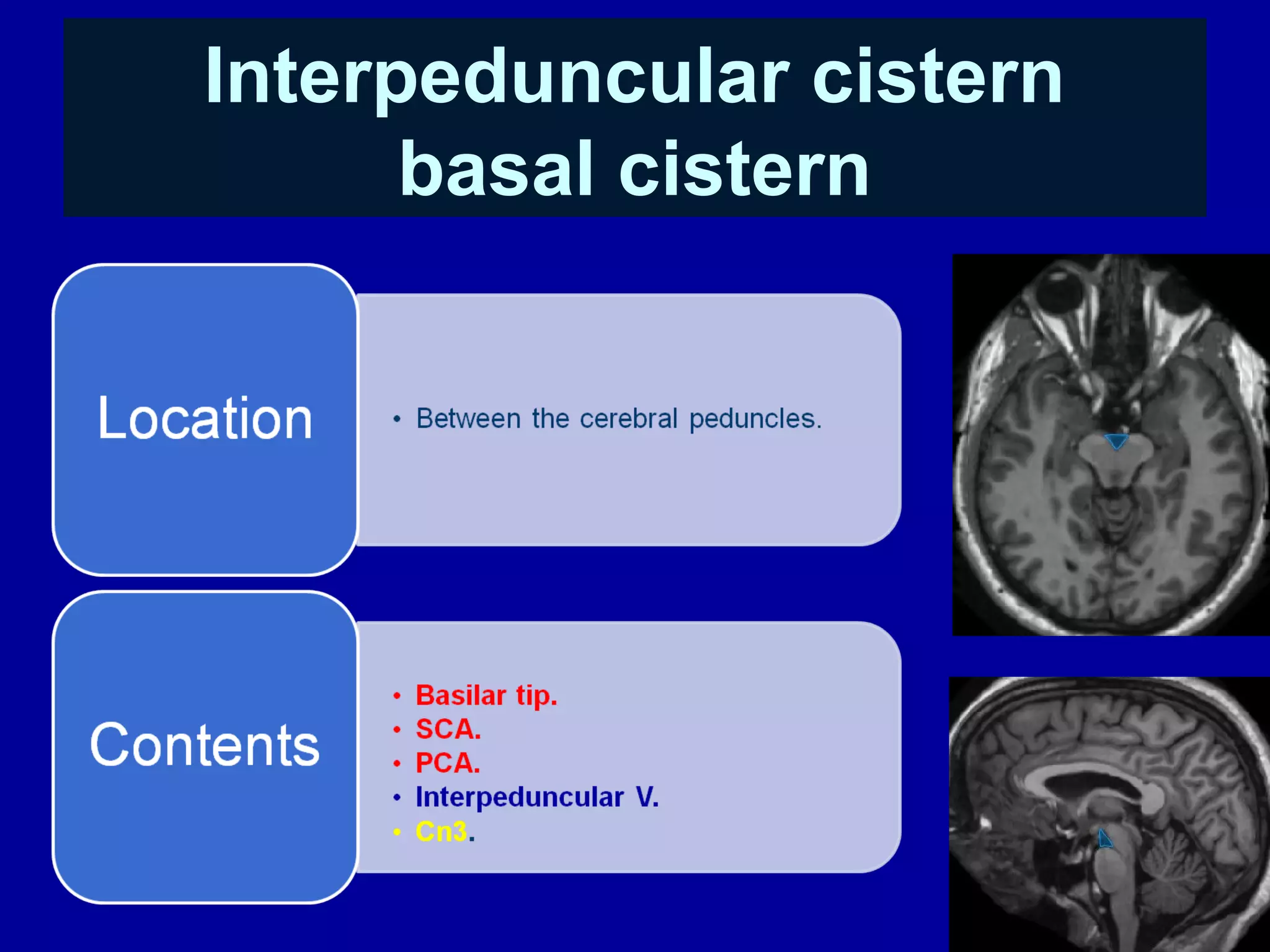 Interpeduncular cistern
basal cistern

Location

• Between the cerebral peduncles.

Contents

• Basilar tip.
• SCA.
• PCA.
• Interpeduncular V.
• Cn3.